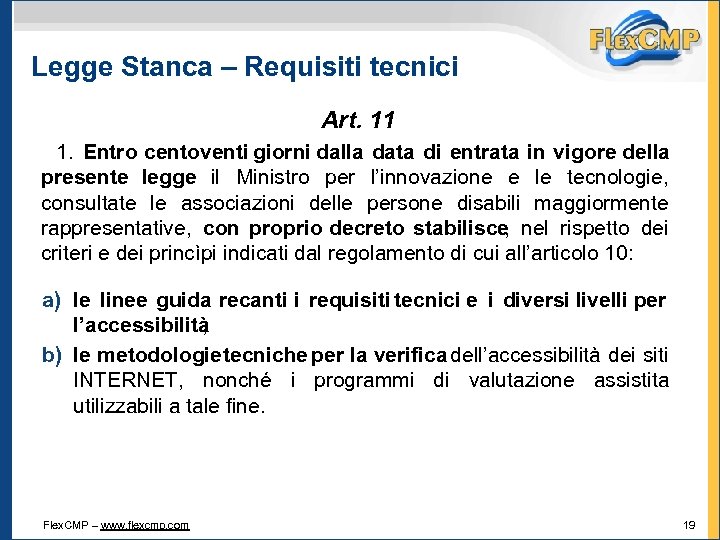 FlexCMP

Legge Stanca – Requisiti tecnici

Art. 11

1. Entro centoventi giorni dalla data di entrata in vigore della presente legge il Ministro per l'innovazione e le tecnologie, consultate le associazioni delle persone disabili maggiormente rappresentative, con proprio decreto stabilisce, nel rispetto dei criteri e dei princìpi indicati dal regolamento di cui all'articolo 10:

a) le linee guida recanti i requisiti tecnici e i diversi livelli per l'accessibilità;

b) le metodologie tecniche per la verifica dell'accessibilità dei siti INTERNET, nonché i programmi di valutazione assistita utilizzabili a tale fine.

FlexCMP – www.flexcmp.com

19